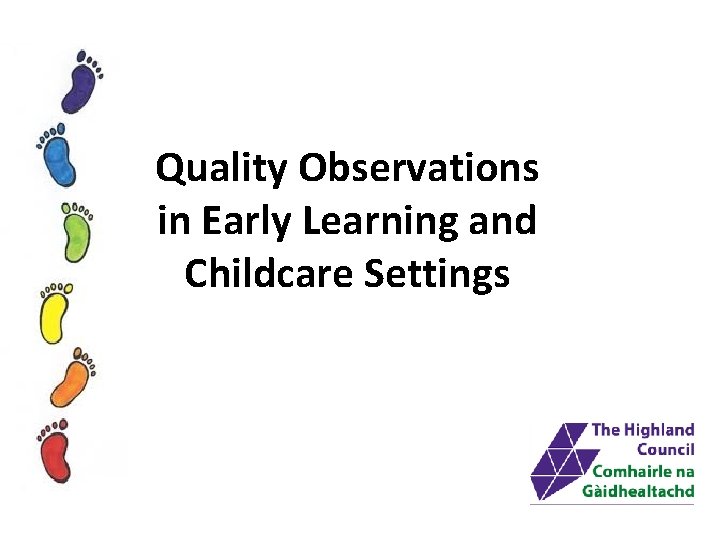 Quality Observations in Early Learning and Childcare Settings

The Highland Council
Comhairle na Gàidhealtachd